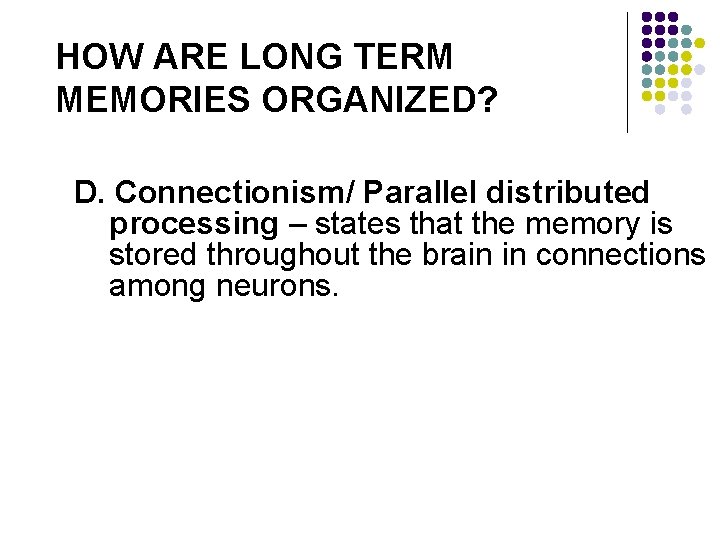 HOW ARE LONG TERM MEMORIES ORGANIZED?

D. Connectionism/ Parallel distributed processing – states that the memory is stored throughout the brain in connections among neurons.